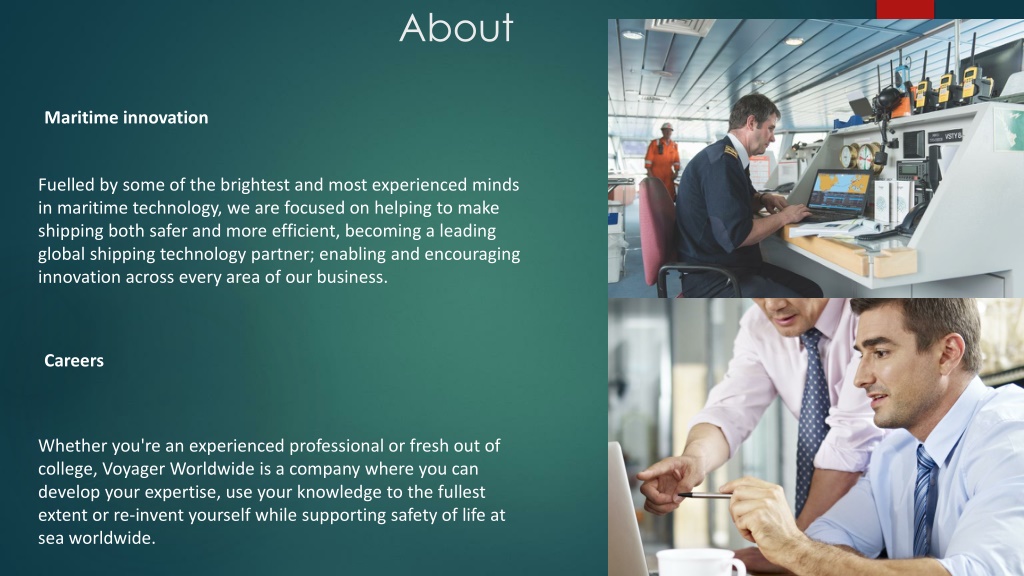 About

Maritime innovation

Fuelled by some of the brightest and most experienced minds in maritime technology, we are focused on helping to make shipping both safer and more efficient, becoming a leading global shipping technology partner; enabling and encouraging innovation across every area of our business.

Careers

Whether you're an experienced professional or fresh out of college, Voyager Worldwide is a company where you can develop your expertise, use your knowledge to the fullest extent or re-invent yourself while supporting safety of life at sea worldwide.